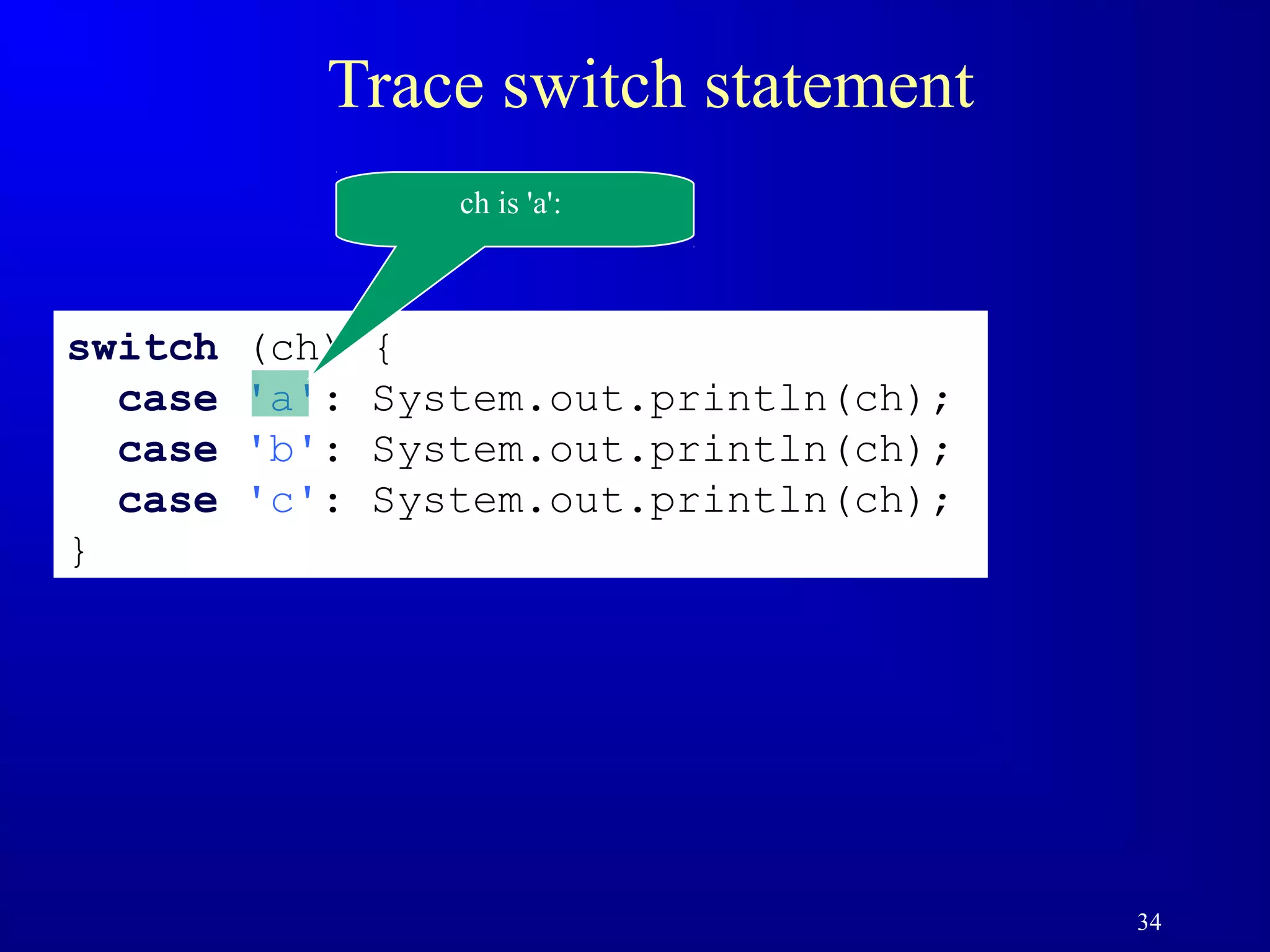 Trace switch statement

ch is 'a':

switch (ch) {
  case 'a': System.out.println(ch);
  case 'b': System.out.println(ch);
  case 'c': System.out.println(ch);
}

34